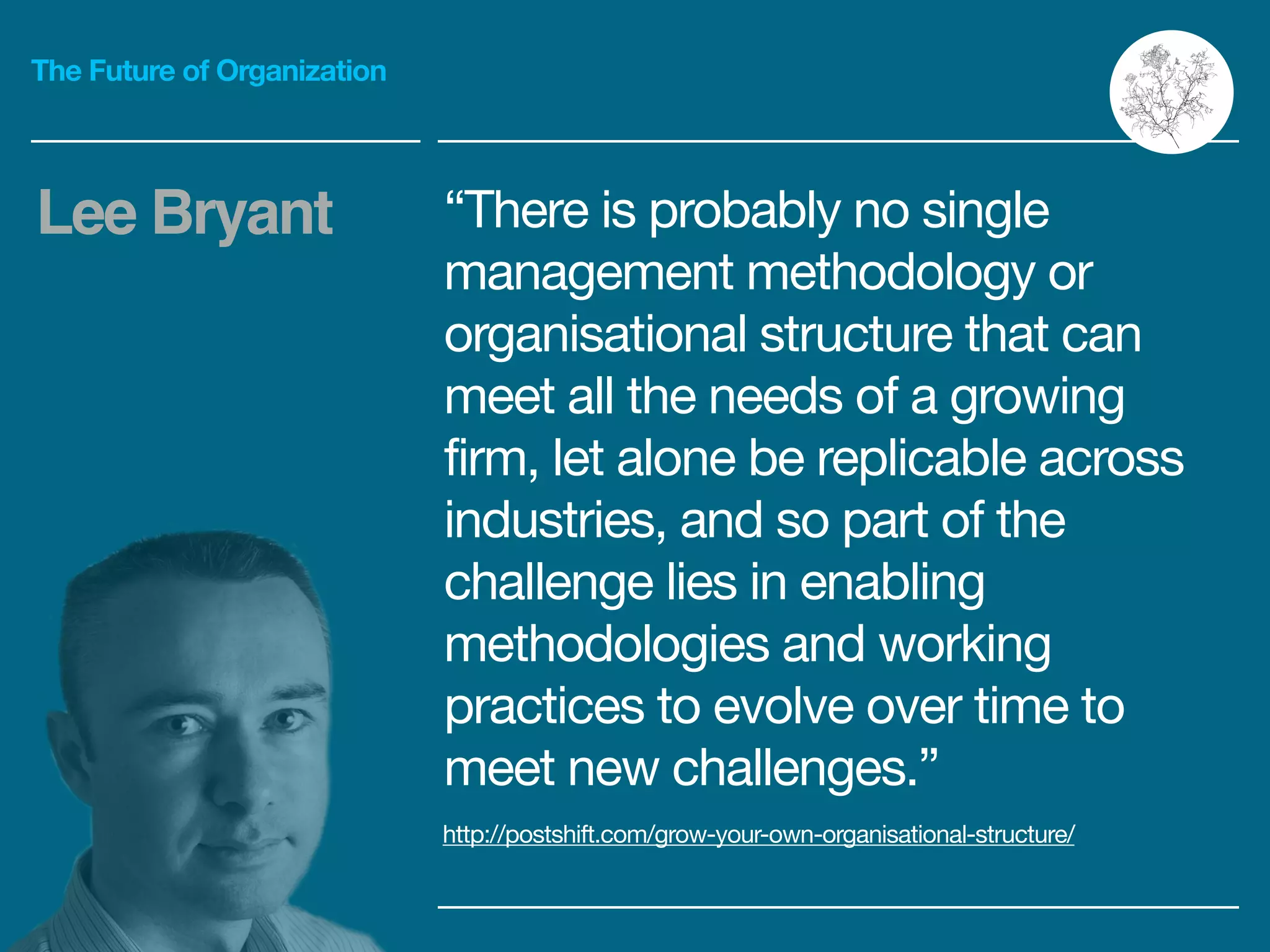 The Future of Organization

Lee Bryant

“There is probably no single management methodology or organisational structure that can meet all the needs of a growing firm, let alone be replicable across industries, and so part of the challenge lies in enabling methodologies and working practices to evolve over time to meet new challenges.”

http://postshift.com/grow-your-own-organisational-structure/